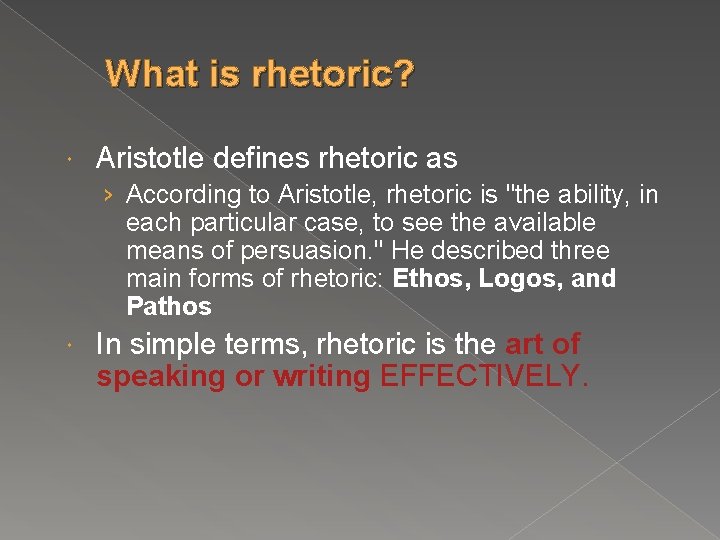 What is rhetoric?

Aristotle defines rhetoric as

› According to Aristotle, rhetoric is "the ability, in each particular case, to see the available means of persuasion." He described three main forms of rhetoric: Ethos, Logos, and Pathos

In simple terms, rhetoric is the art of speaking or writing EFFECTIVELY.